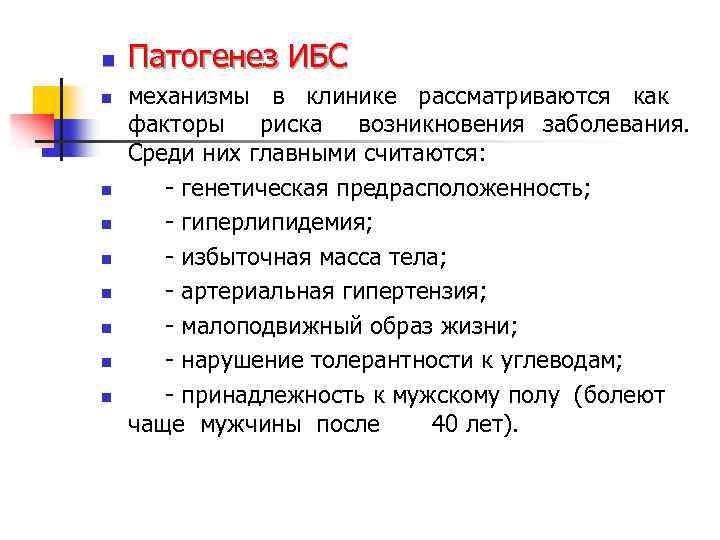 Патогенез ИБС

механизмы в клинике рассматриваются как факторы риска возникновения заболевания. Среди них главными считаются:

- генетическая предрасположенность;

- гиперлипидемия;

- избыточная масса тела;

- артериальная гипертензия;

- малоподвижный образ жизни;

- нарушение толерантности к углеводам;

- принадлежность к мужскому полу (болеют чаще мужчины после 40 лет).